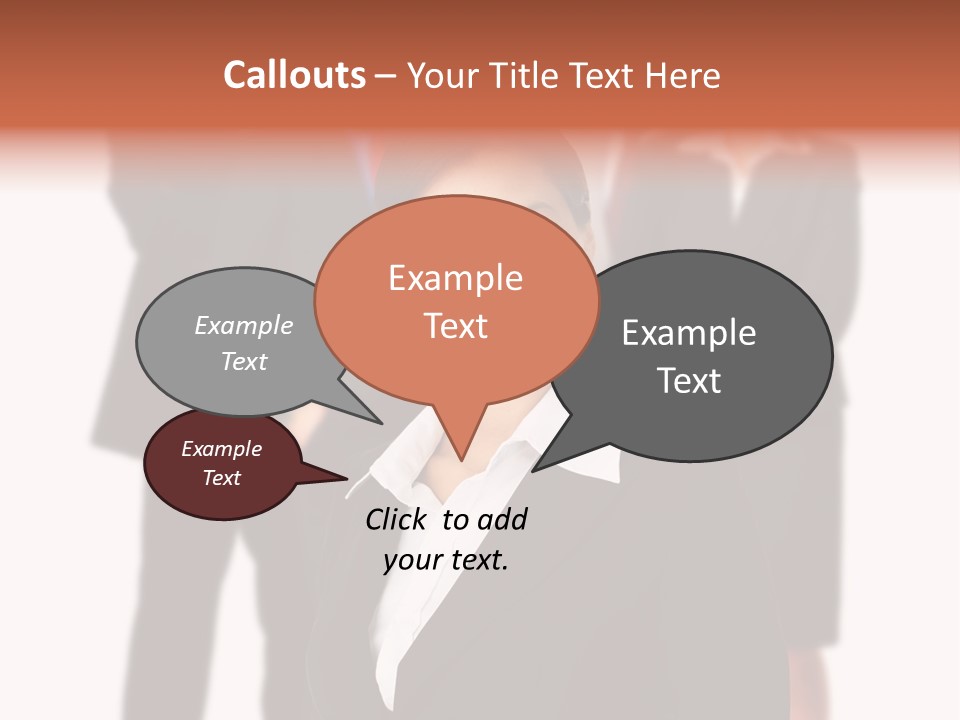 Callouts – Your Title Text Here

Example Text

Example Text

Example Text

Example Text

Click to add your text.